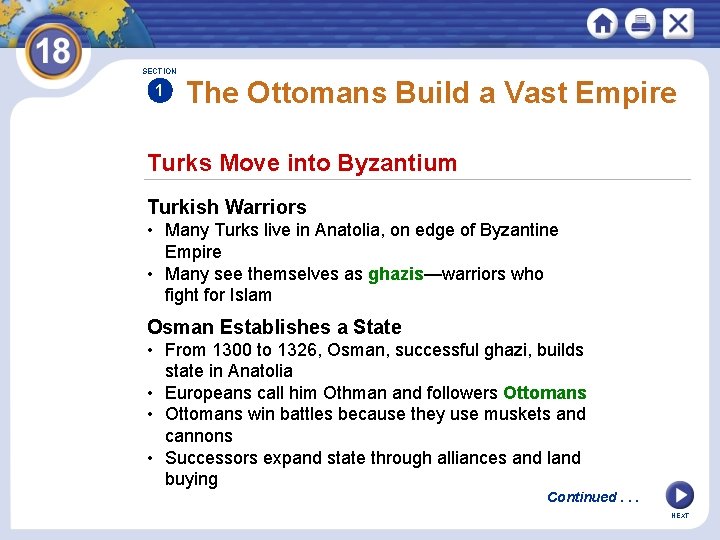 18

SECTION 1

The Ottomans Build a Vast Empire

Turks Move into Byzantium

Turkish Warriors
• Many Turks live in Anatolia, on edge of Byzantine Empire
• Many see themselves as ghazis—warriors who fight for Islam

Osman Establishes a State
• From 1300 to 1326, Osman, successful ghazi, builds state in Anatolia
• Europeans call him Othman and followers Ottomans
• Ottomans win battles because they use muskets and cannons
• Successors expand state through alliances and land buying

Continued . . .

NEXT